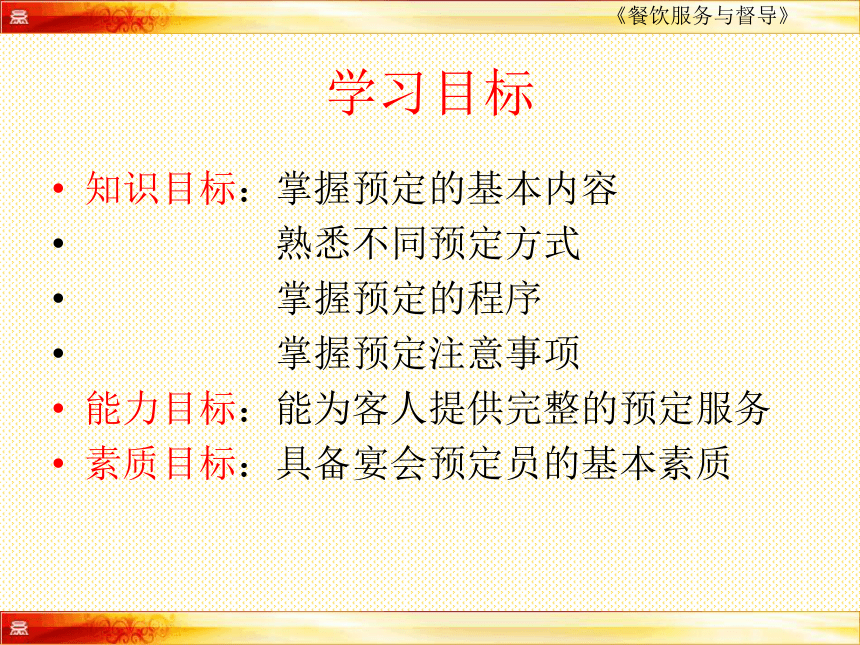 《餐饮服务与督导》

学习目标

• 知识目标：掌握预定的基本内容
• 熟悉不同预定方式
• 掌握预定的程序
• 掌握预定注意事项
• 能力目标：能为客人提供完整的预定服务
• 素质目标：具备宴会预定员的基本素质